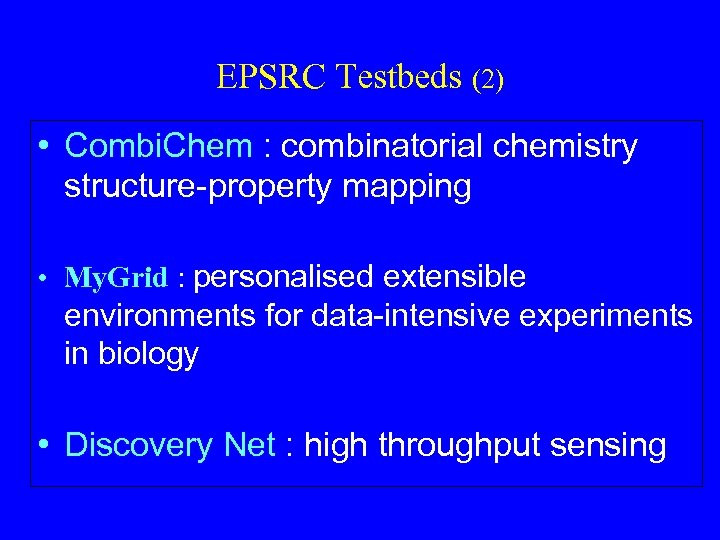 EPSRC Testbeds (2)

• CombiChem : combinatorial chemistry structure-property mapping

• MyGrid : personalised extensible environments for data-intensive experiments in biology

• Discovery Net : high throughput sensing